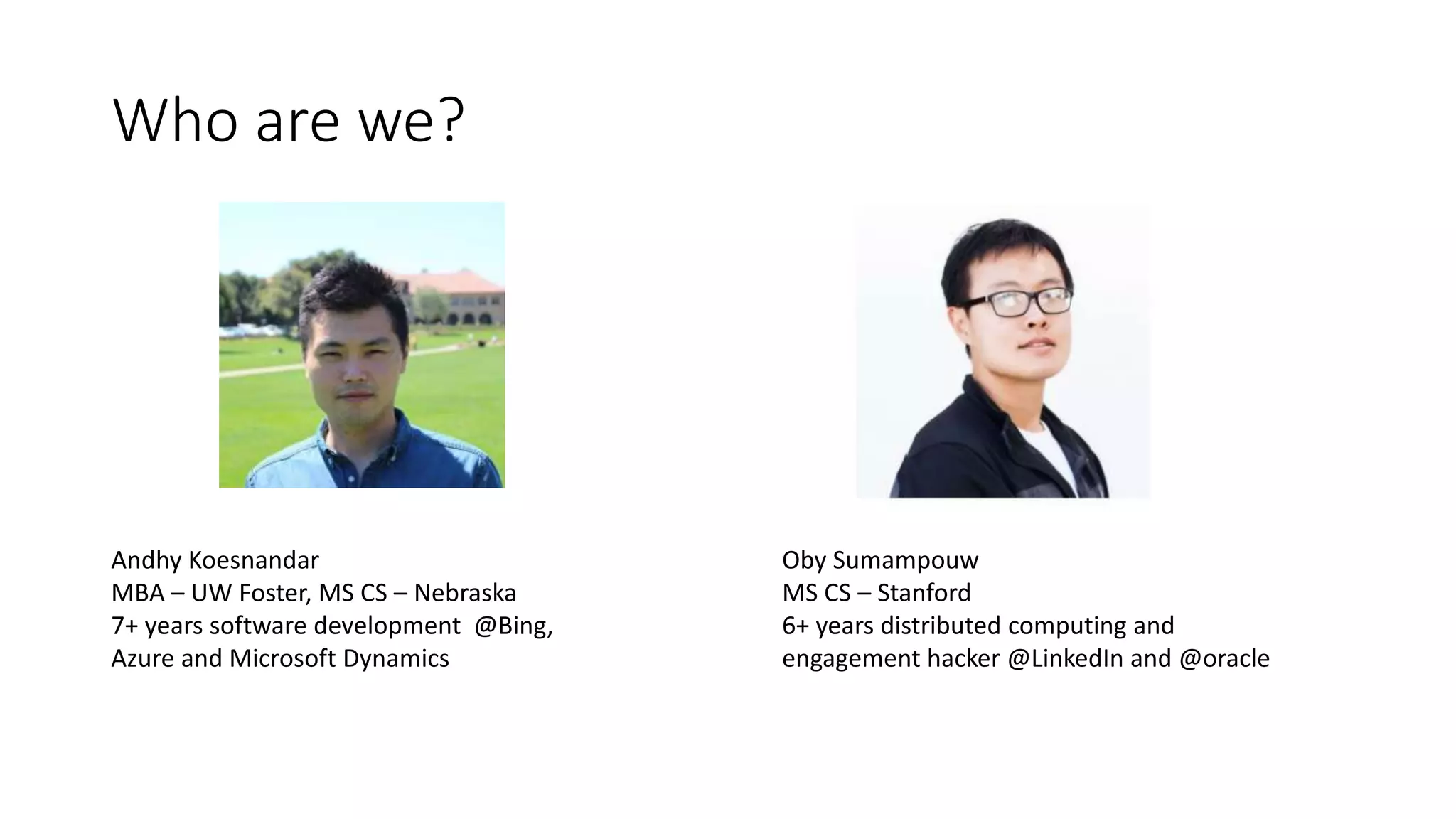 Who are we?

Andhy Koesnandar
MBA – UW Foster, MS CS – Nebraska
7+ years software development @Bing, Azure and Microsoft Dynamics

Oby Sumampouw
MS CS – Stanford
6+ years distributed computing and engagement hacker @LinkedIn and @oracle